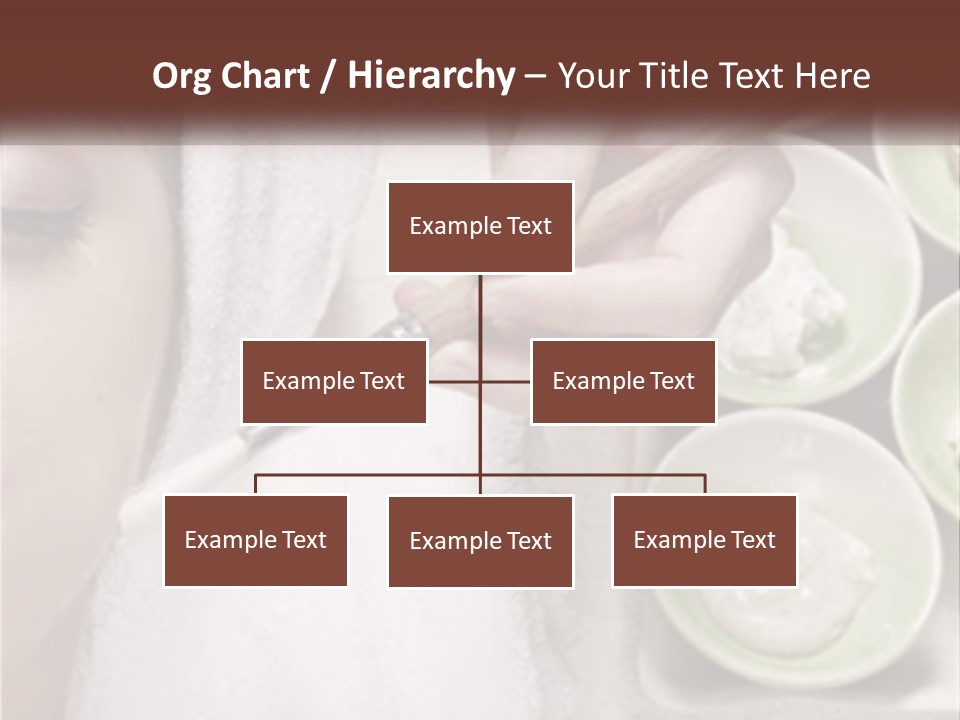 Org Chart / Hierarchy – Your Title Text Here

Example Text

Example Text

Example Text

Example Text

Example Text

Example Text